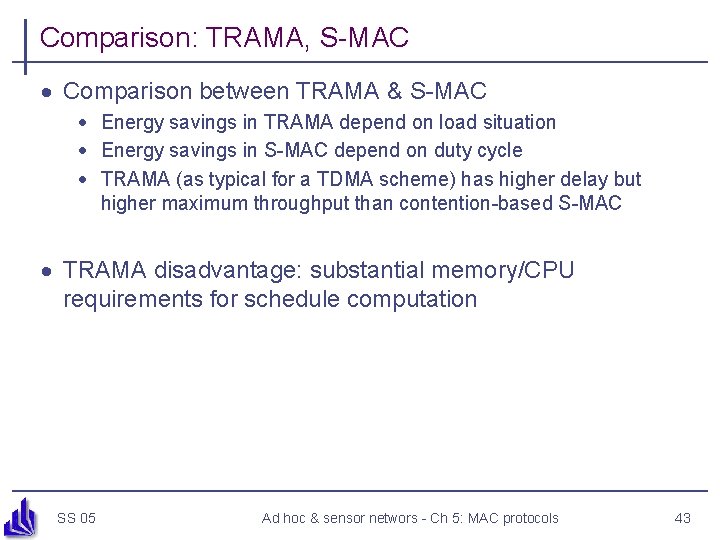 Comparison: TRAMA, S-MAC

- Comparison between TRAMA & S-MAC
  - Energy savings in TRAMA depend on load situation
  - Energy savings in S-MAC depend on duty cycle
  - TRAMA (as typical for a TDMA scheme) has higher delay but higher maximum throughput than contention-based S-MAC

- TRAMA disadvantage: substantial memory/CPU requirements for schedule computation

SS 05

Ad hoc & sensor networs - Ch 5: MAC protocols

43